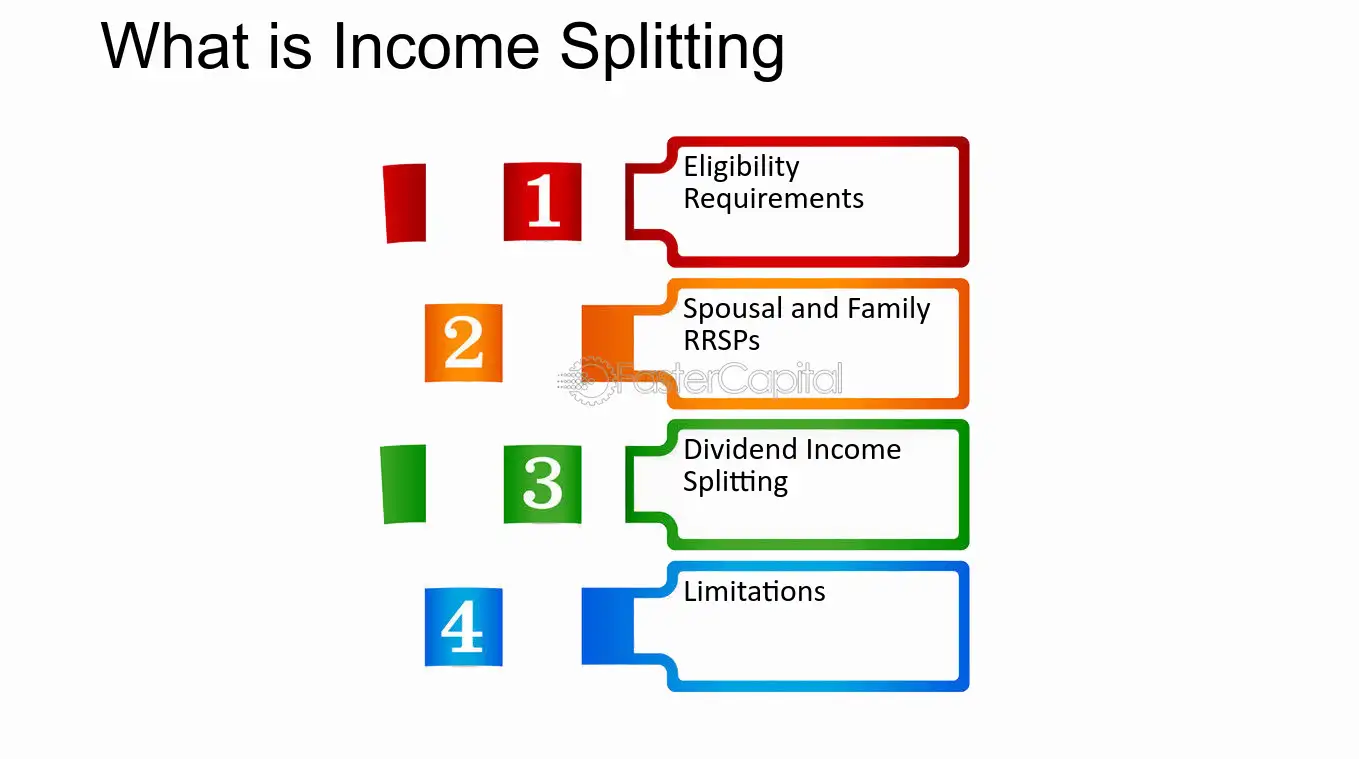 What is Income Splitting

1

Eligibility Requirements

2

Spousal and Family RRSPs

FasterCapital

3

Dividend Income Splitting

4

Limitations